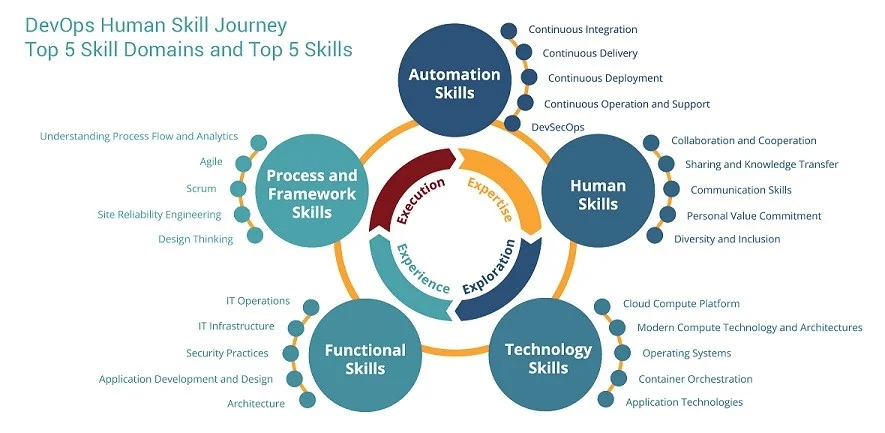 DevOps Human Skill Journey
Top 5 Skill Domains and Top 5 Skills

Automation Skills
Continuous Integration
Continuous Delivery
Continuous Deployment
Continuous Operation and Support
DevSecOps

Human Skills
Collaboration and Cooperation
Sharing and Knowledge Transfer
Communication Skills
Personal Value Commitment
Diversity and Inclusion

Technology Skills
Cloud Compute Platform
Modern Compute Technology and Architectures
Operating Systems
Container Orchestration
Application Technologies

Functional Skills
IT Operations
IT Infrastructure
Security Practices
Application Development and Design
Architecture

Process and Framework Skills
Understanding Process Flow and Analytics
Agile
Scrum
Site Reliability Engineering
Design Thinking

Execution
Expertise
Exploration
Experience